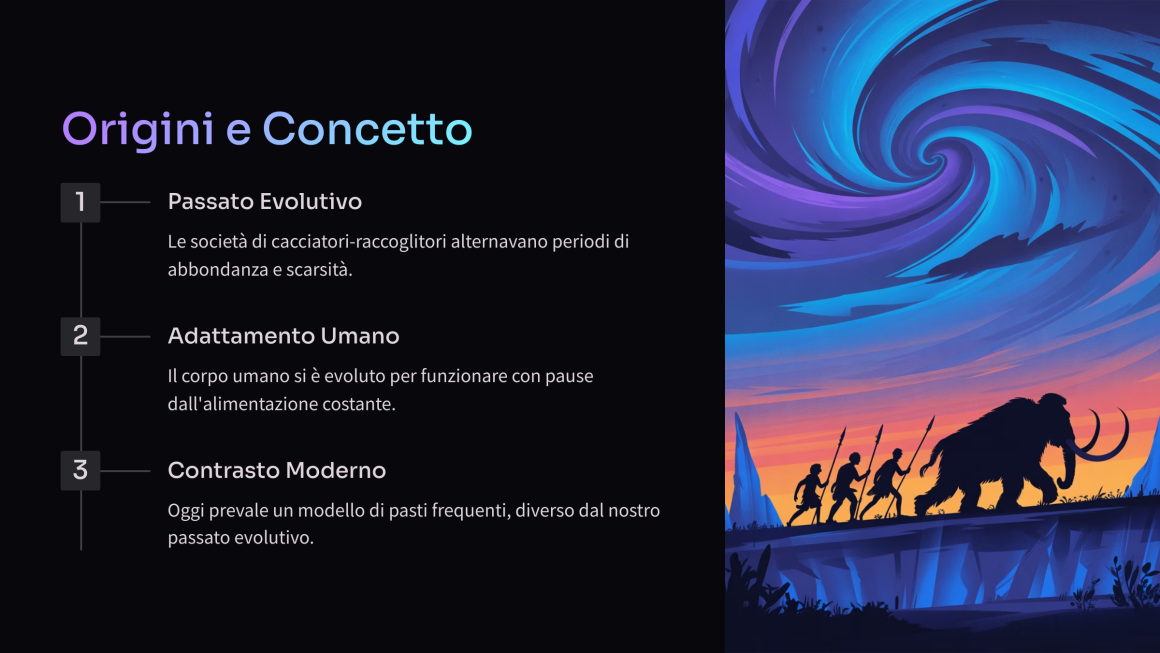 Origini e Concetto

1

Passato Evolutivo

Le società di cacciatori-raccoglitori alternavano periodi di abbondanza e scarsità.

2

Adattamento Umano

Il corpo umano si è evoluto per funzionare con pause dall'alimentazione costante.

3

Contrasto Moderno

Oggi prevale un modello di pasti frequenti, diverso dal nostro passato evolutivo.